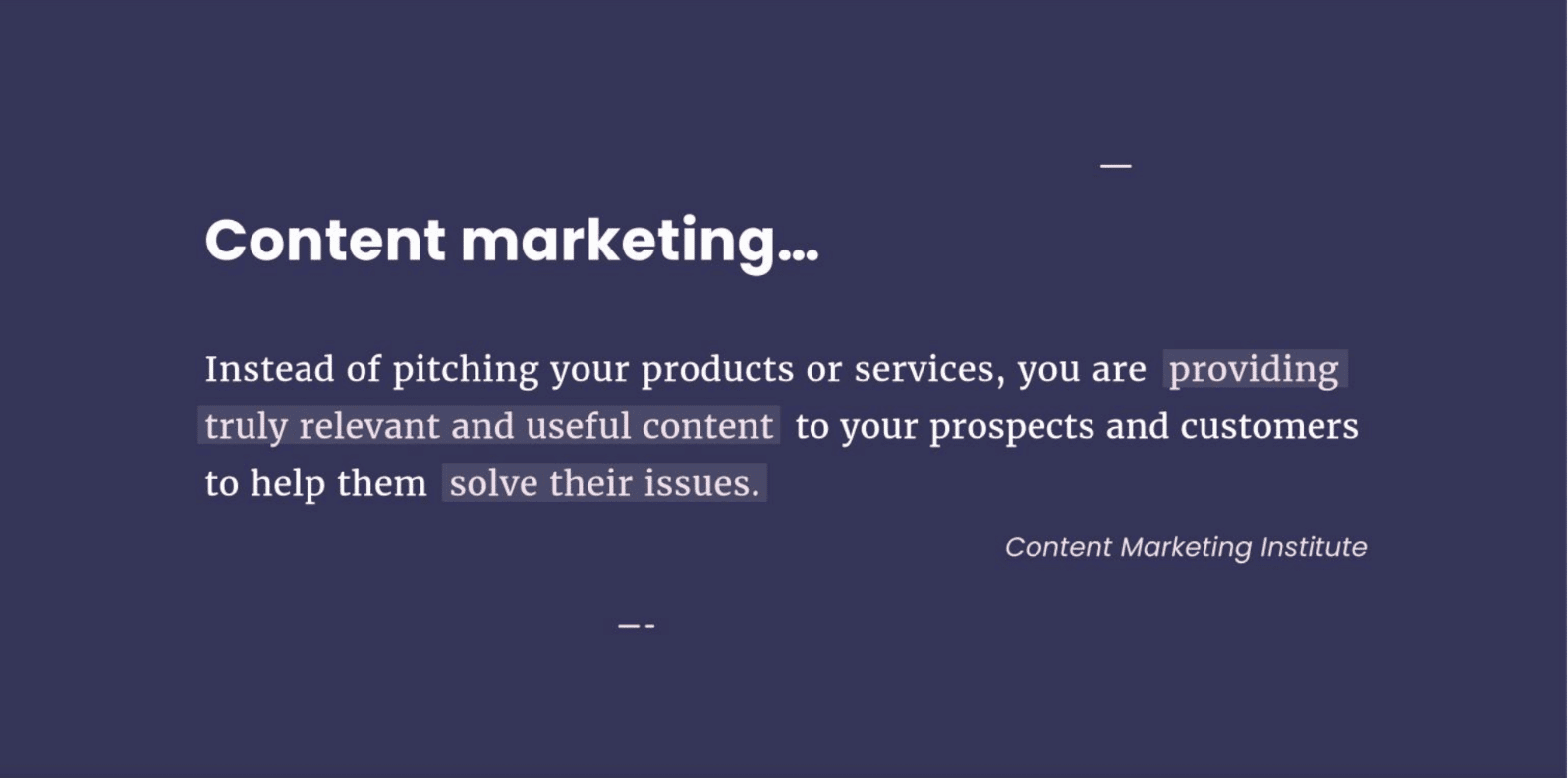 Content marketing...

Instead of pitching your products or services, you are providing truly relevant and useful content to your prospects and customers to help them solve their issues.

Content Marketing Institute